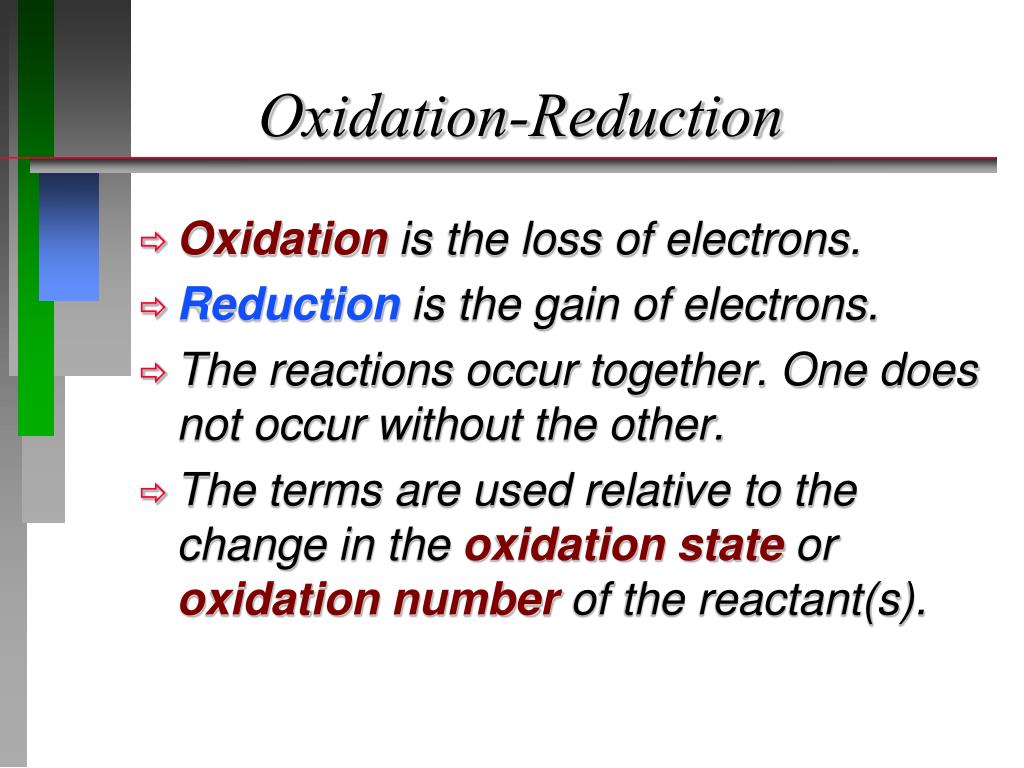 Oxidation-Reduction

⇨ Oxidation is the loss of electrons.

⇨ Reduction is the gain of electrons.

⇨ The reactions occur together. One does not occur without the other.

⇨ The terms are used relative to the change in the oxidation state or oxidation number of the reactant(s).